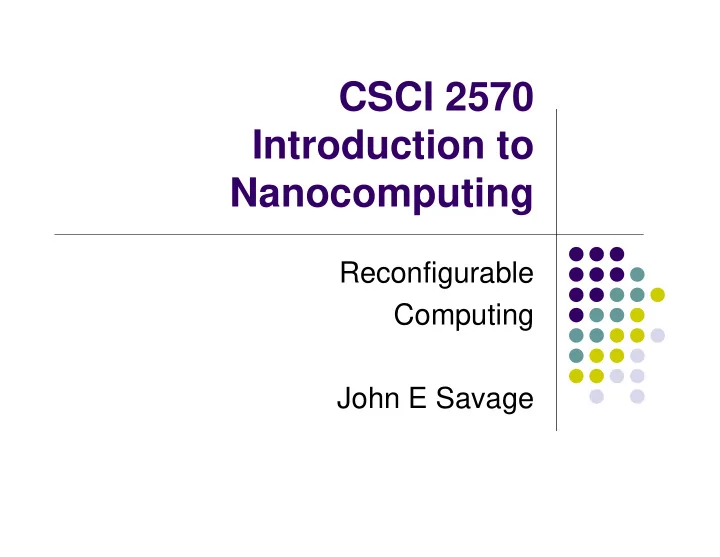 CSCI 2570
Introduction to Nanocomputing

Reconfigurable Computing

John E Savage